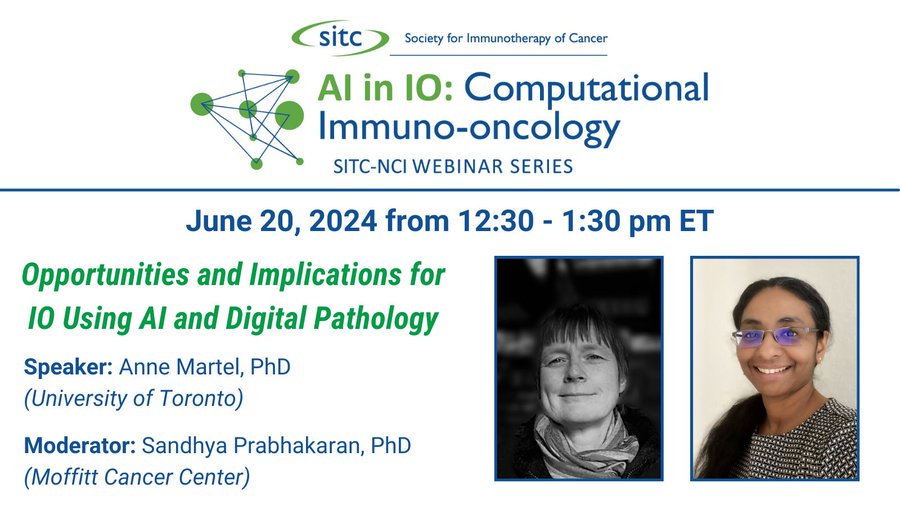 sitc Society for Immunotherapy of Cancer

AI in IO: Computational Immuno-oncology
SITC-NCI WEBINAR SERIES

June 20, 2024 from 12:30 - 1:30 pm ET

Opportunities and Implications for IO Using AI and Digital Pathology

Speaker: Anne Martel, PhD
(University of Toronto)

Moderator: Sandhya Prabhakaran, PhD
(Moffitt Cancer Center)